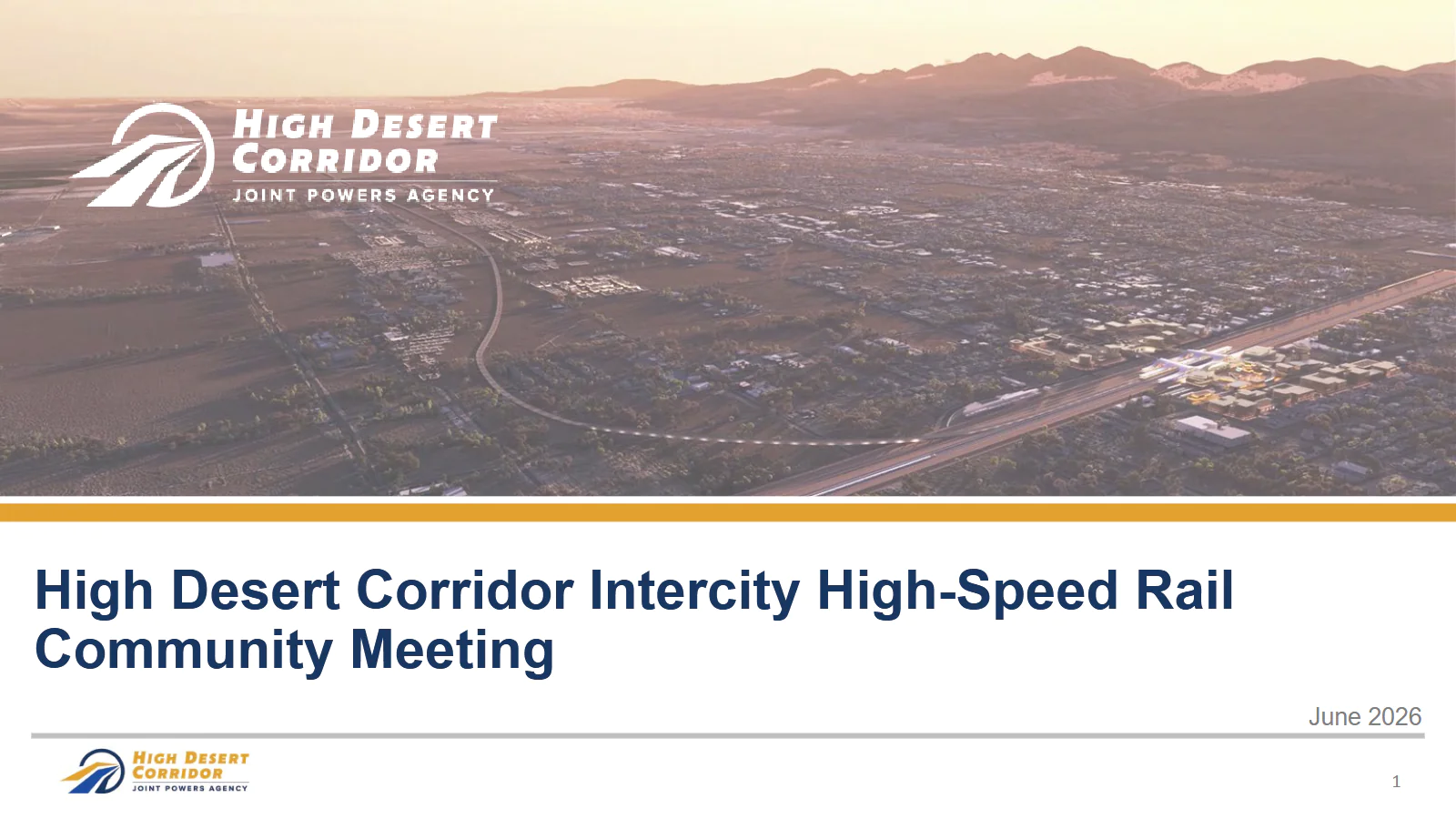 HIGH DESERT
CORRIDOR
JOINT POWERS AGENCY

High Desert Corridor Intercity High-Speed Rail Community Meeting

June 2026

HIGH DESERT
CORRIDOR
JOINT POWERS AGENCY

1